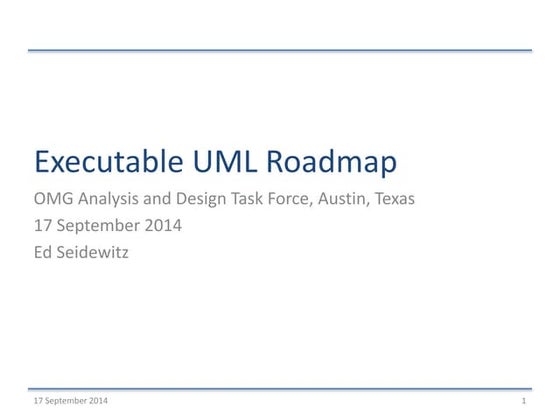 Executable UML Roadmap

OMG Analysis and Design Task Force, Austin, Texas
17 September 2014
Ed Seidewitz

17 September 2014

1